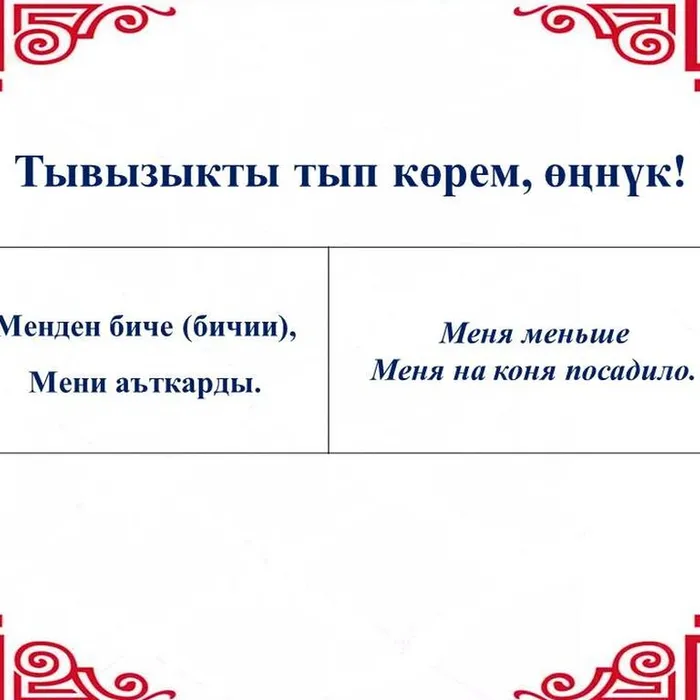 Тывызыкты тып көрем, өңнүк!

| Менден биче (бичии), Мени аъткарды. | Меня меньше Меня на коня посадило. |
|---|---|